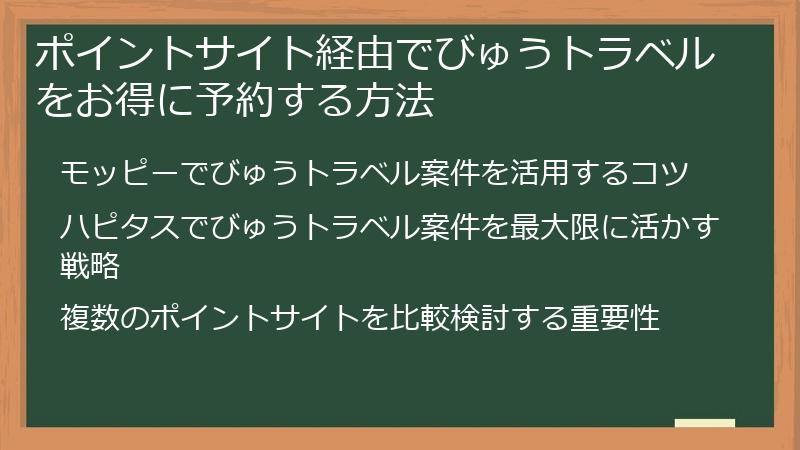 ポイントサイト経由でびゅうトラベルをお得に予約する方法

モッピーでびゅうトラベル案件を活用するコツ

ハピタスでびゅうトラベル案件を最大限に活かす戦略

複数のポイントサイトを比較検討する重要性